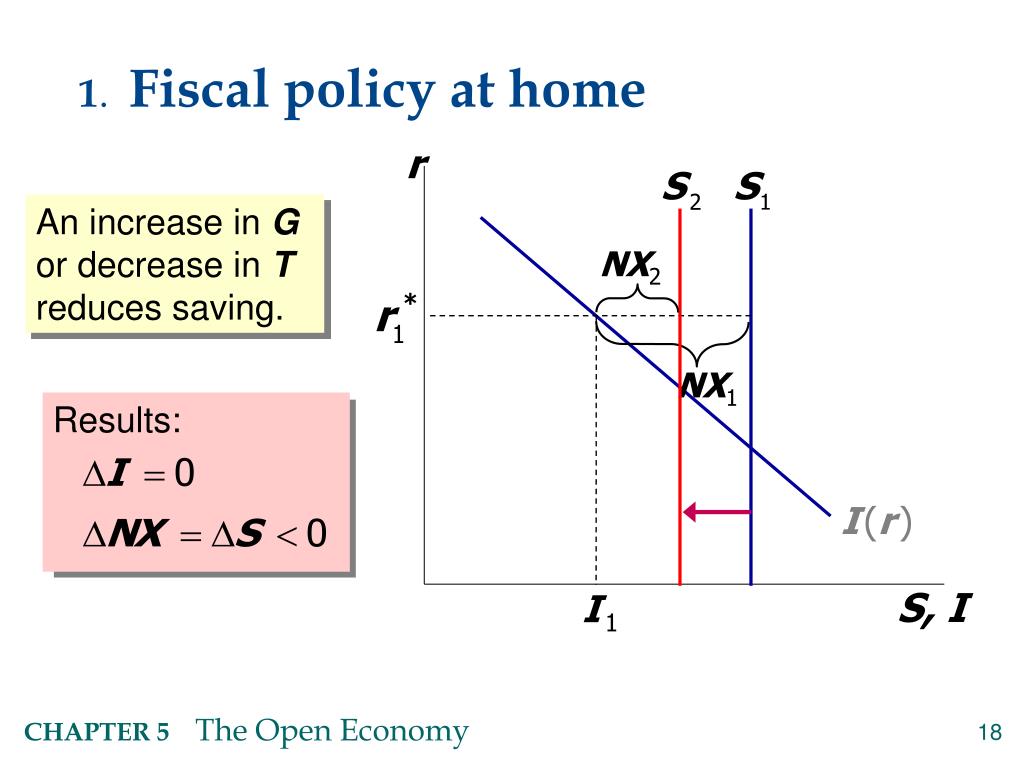 1. Fiscal policy at home

An increase in $G$ or decrease in $T$ reduces saving.

Results:
$\Delta I = 0$
$\Delta NX = \Delta S < 0$

$r$

$S_2$ $S_1$

$NX_2$

$r_1^*$

$NX_1$

$I(r)$

$I_1$

$S, I$

CHAPTER 5 The Open Economy

18